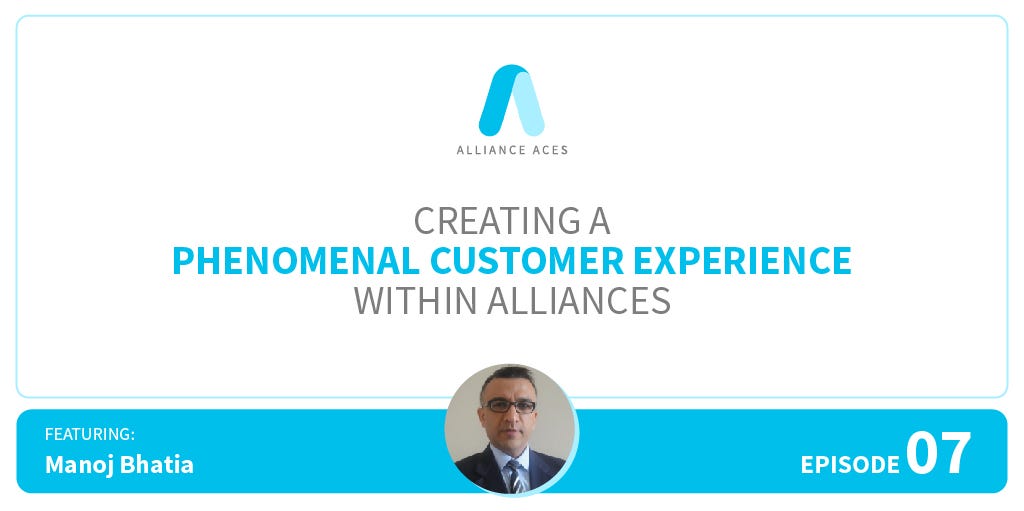 ALLIANCE ACES

CREATING A
PHENOMENAL CUSTOMER EXPERIENCE
WITHIN ALLIANCES

FEATURING:
Manoj Bhatia

EPISODE 07